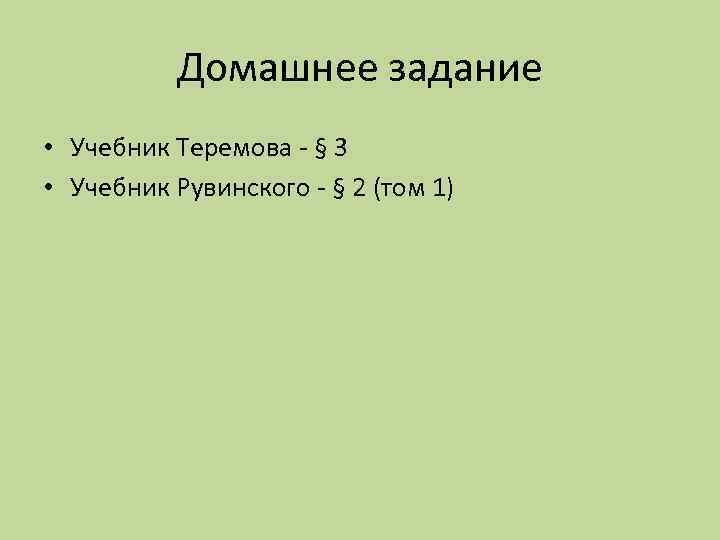 Домашнее задание

• Учебник Теремова - § 3
• Учебник Рувинского - § 2 (том 1)